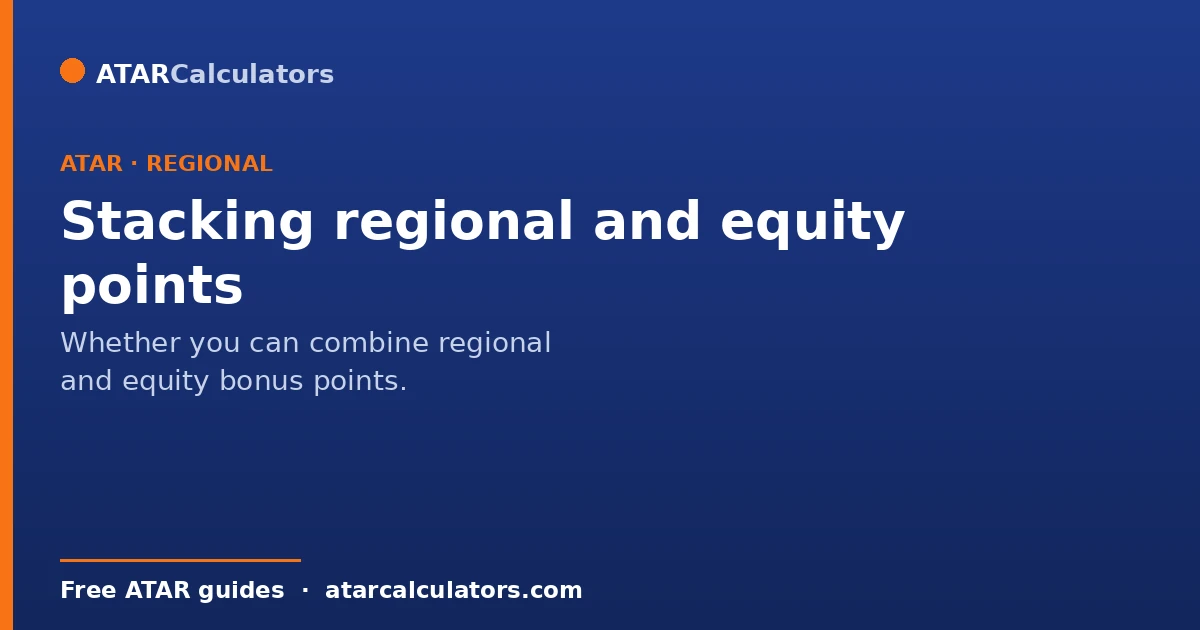 ATARCalculators

ATAR · REGIONAL

Stacking regional and equity points

Whether you can combine regional and equity bonus points.

Free ATAR guides · atarcalculators.com